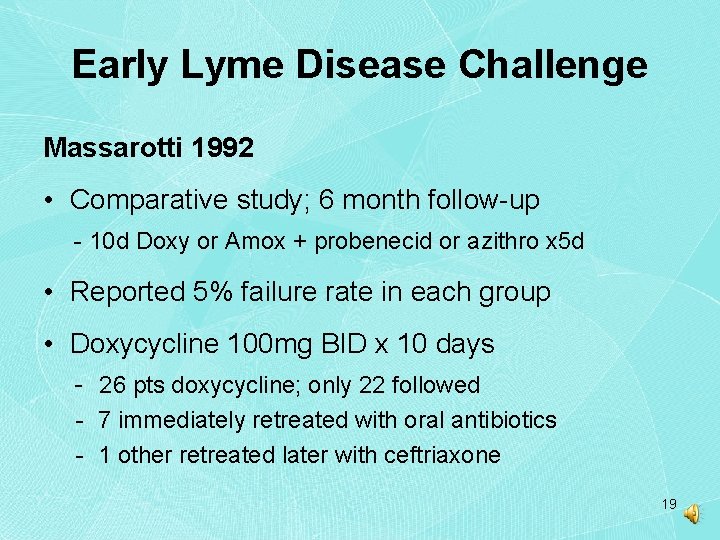 Early Lyme Disease Challenge

Massarotti 1992

• Comparative study; 6 month follow-up

- 10d Doxy or Amox + probenecid or azithro x5d

• Reported 5% failure rate in each group

• Doxycycline 100mg BID x 10 days

- 26 pts doxycycline; only 22 followed
- 7 immediately retreated with oral antibiotics
- 1 other retreated later with ceftriaxone

19